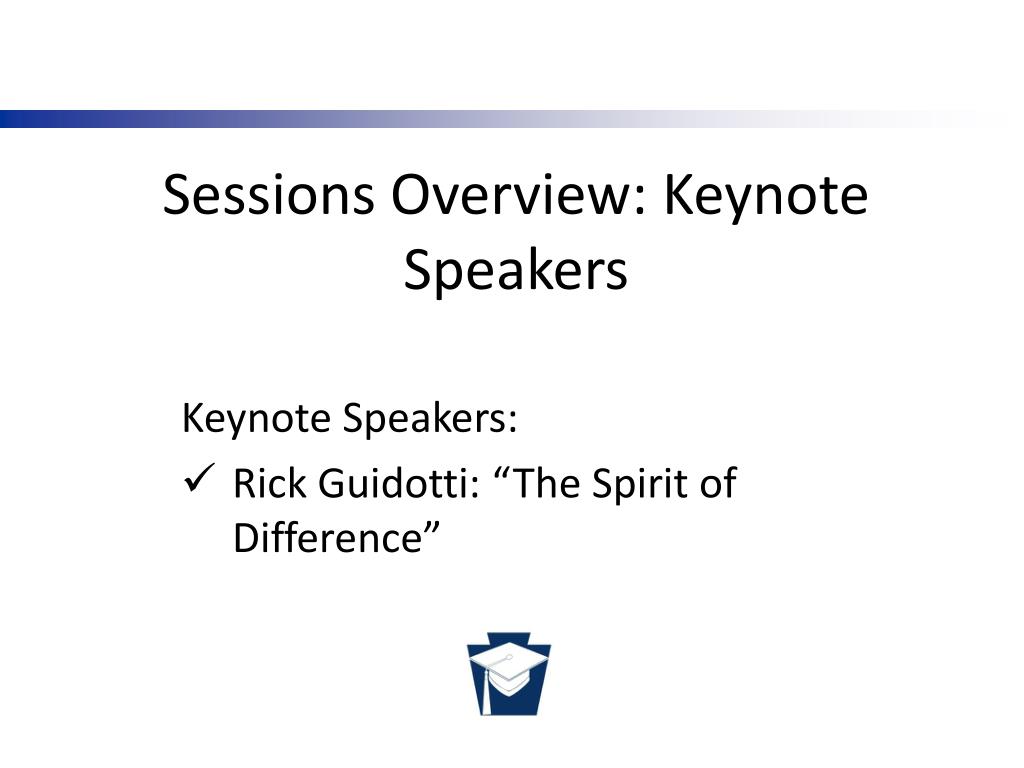 Sessions Overview: Keynote Speakers

Keynote Speakers:

✓ Rick Guidotti: “The Spirit of Difference”